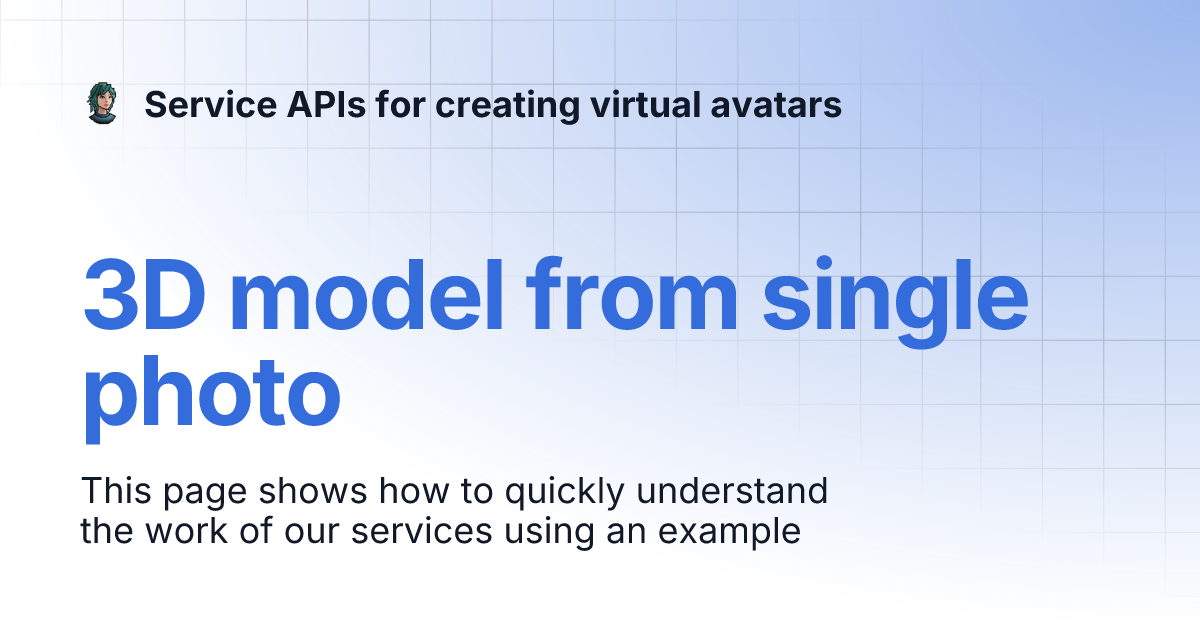 Service APIs for creating virtual avatars

3D model from single photo

This page shows how to quickly understand the work of our services using an example